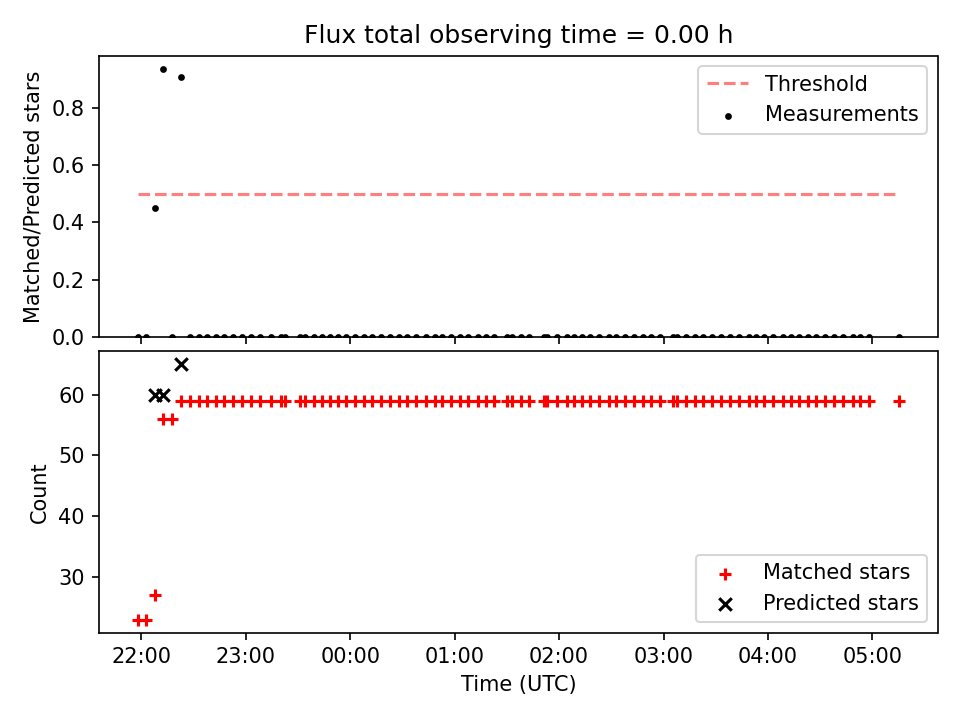 Flux total observing time = 0.00 h

Matched/Predicted stars

0.8
0.6
0.4
0.2
0.0

Threshold
Measurements

Count

60
50
40
30

Matched stars
Predicted stars

22:00
23:00
00:00
01:00
02:00
03:00
04:00
05:00

Time (UTC)